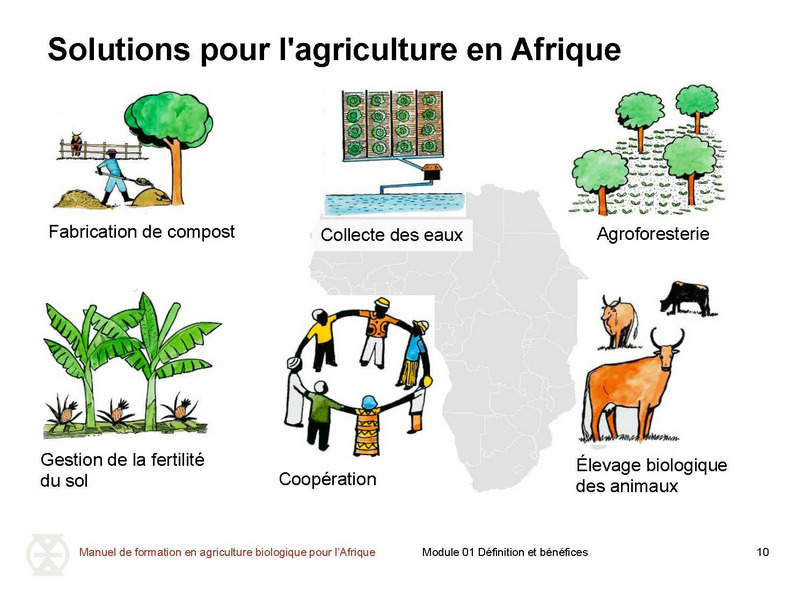 Solutions pour l'agriculture en Afrique

Fabrication de compost

Collecte des eaux

Agroforesterie

Gestion de la fertilité du sol

Coopération

Élevage biologique des animaux

Manuel de formation en agriculture biologique pour l'Afrique

Module 01 Définition et bénéfices

10